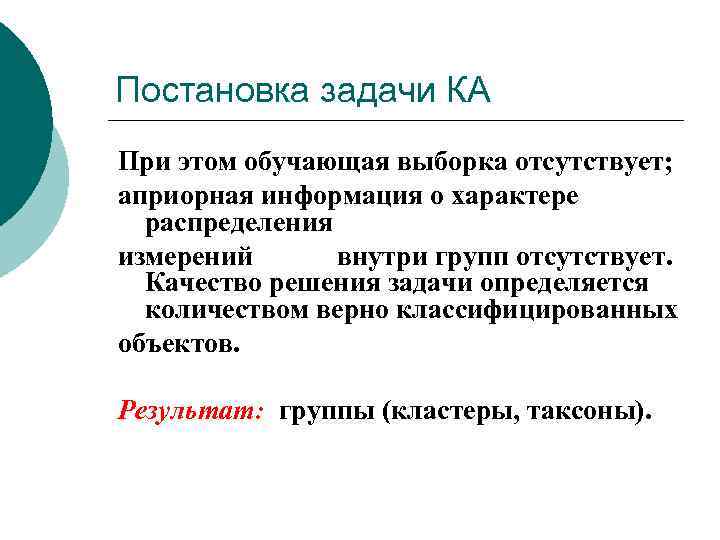 Постановка задачи КА

При этом обучающая выборка отсутствует;
априорная информация о характере распределения
измерений внутри групп отсутствует. Качество решения задачи определяется количеством верно классифицированных
объектов.

Результат: группы (кластеры, таксоны).